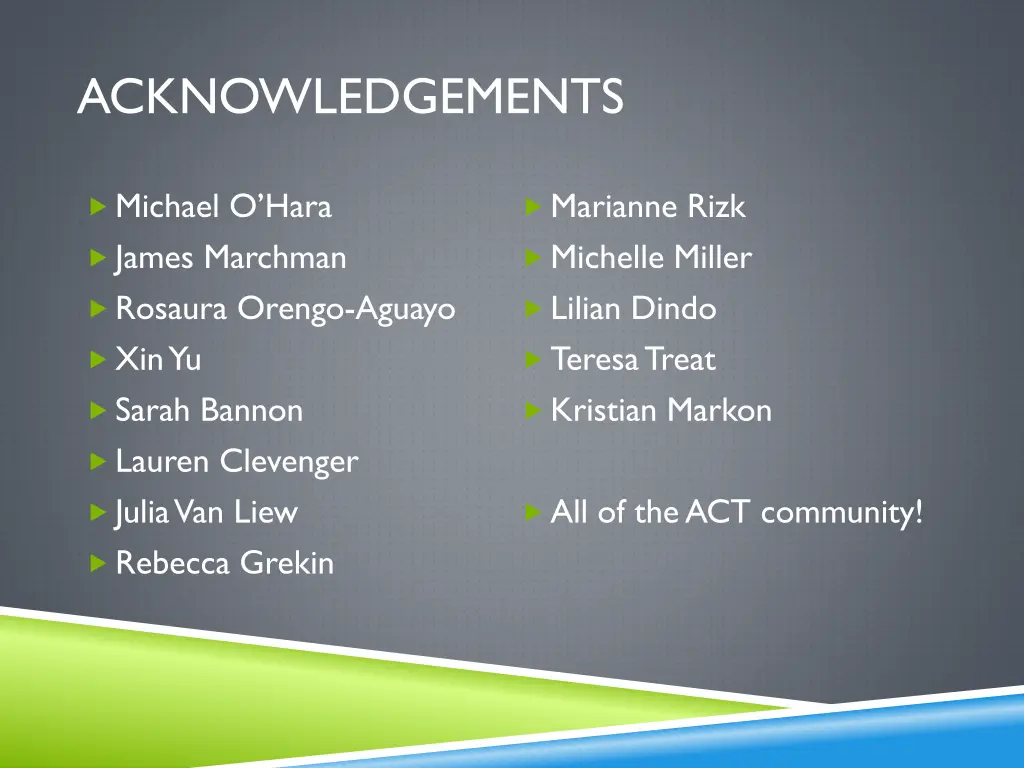 ACKNOWLEDGEMENTS

Michael O'Hara
James Marchman
Rosaura Orengo-Aguayo
Xin Yu
Sarah Bannon
Lauren Clevenger
Julia Van Liew
Rebecca Grekin

Marianne Rizk
Michelle Miller
Lilian Dindo
Teresa Treat
Kristian Markon

All of the ACT community!